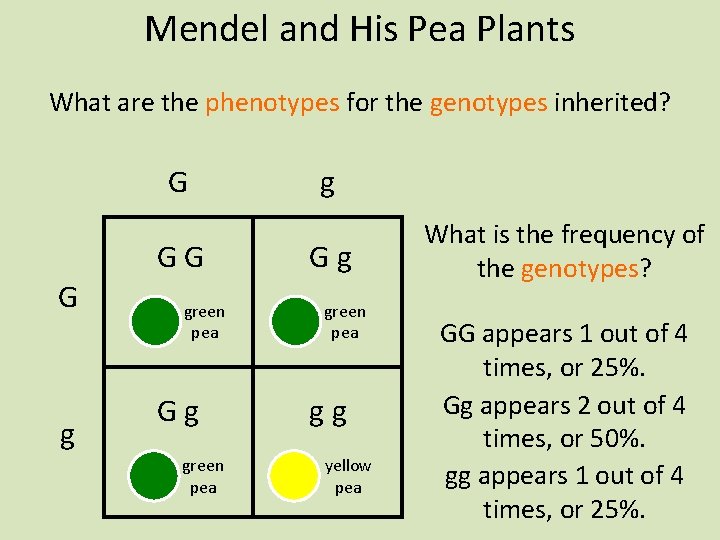 Mendel and His Pea Plants

What are the phenotypes for the genotypes inherited?

| | G | g |
|---|---|---|
| G | G G green pea | G g green pea |
| g | G g green pea | g g yellow pea |

What is the frequency of the genotypes?

GG appears 1 out of 4 times, or 25%.

Gg appears 2 out of 4 times, or 50%.

gg appears 1 out of 4 times, or 25%.